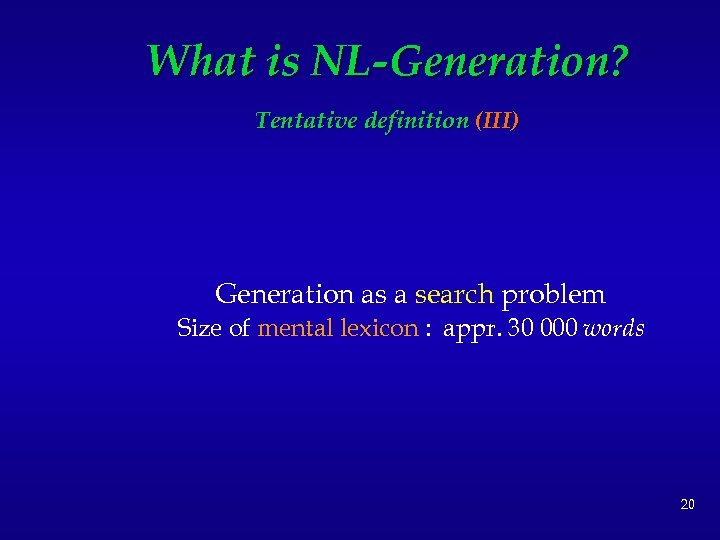 What is NL-Generation?

Tentative definition (III)

Generation as a search problem
Size of mental lexicon : appr. 30 000 words

20